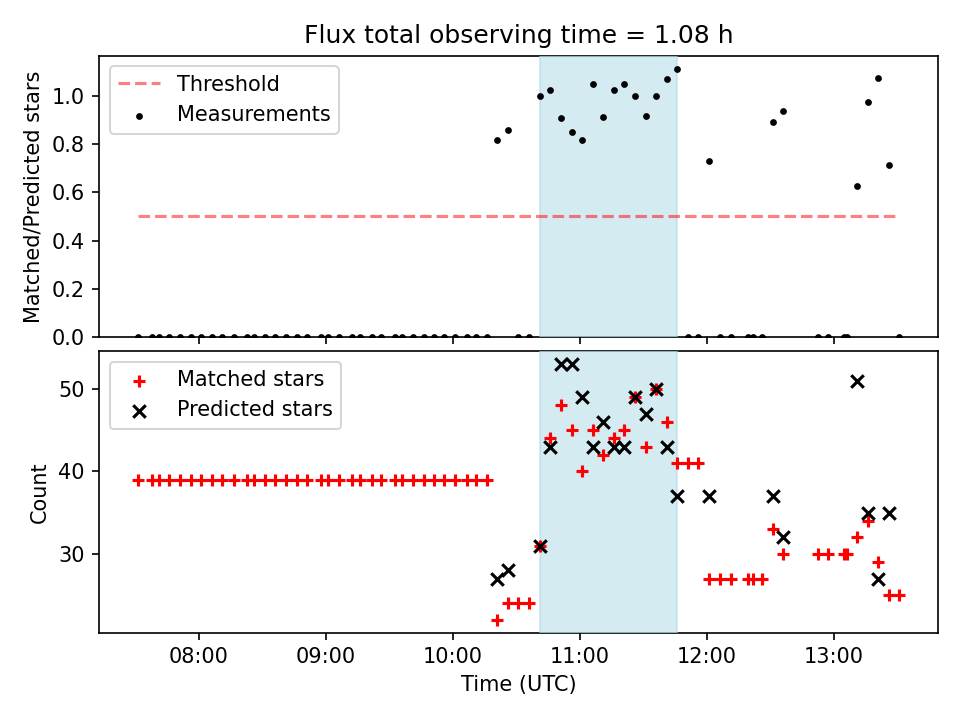 Flux total observing time = 1.08 h

Threshold
Measurements

Matched/Predicted stars
1.0
0.8
0.6
0.4
0.2
0.0

Matched stars
Predicted stars

Count
50
40
30

08:00
09:00
10:00
11:00
12:00
13:00
Time (UTC)